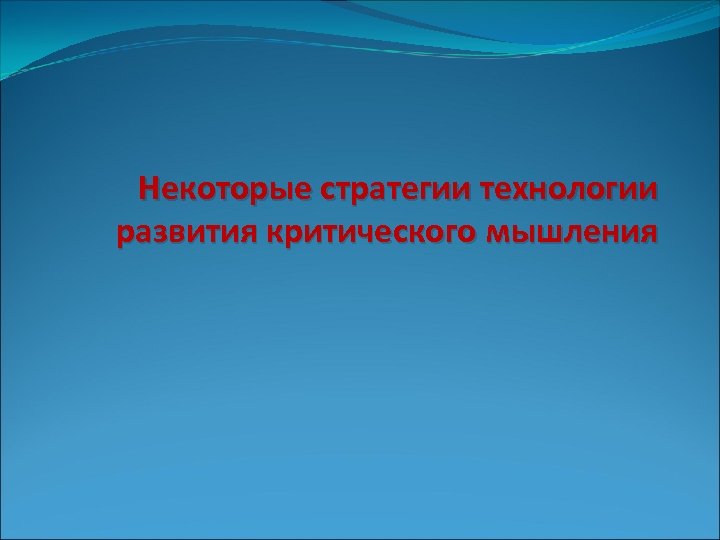 Некоторые стратегии технологии развития критического мышления